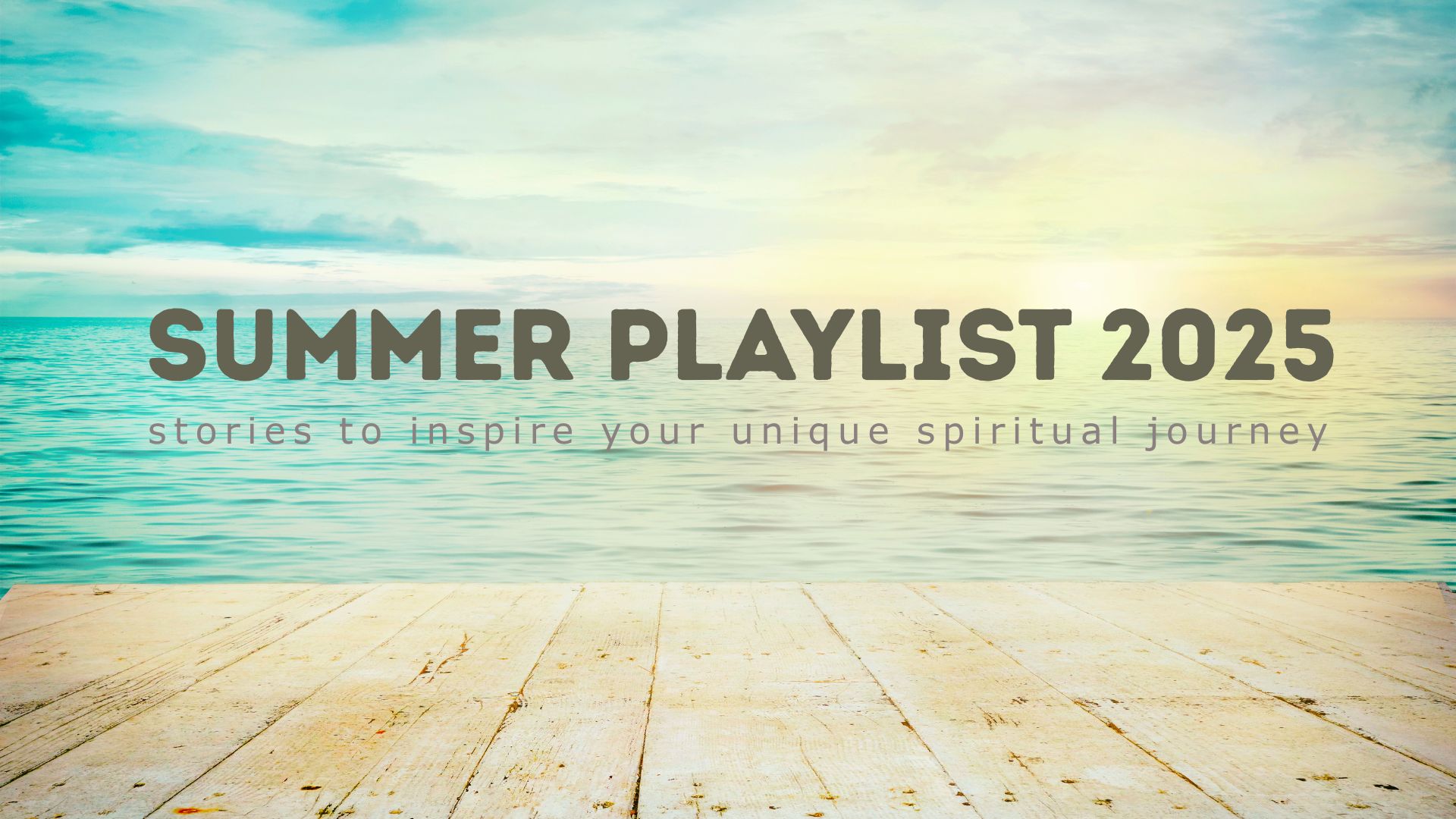 SUMMER PLAYLIST 2025

stories to inspire your unique spiritual journey